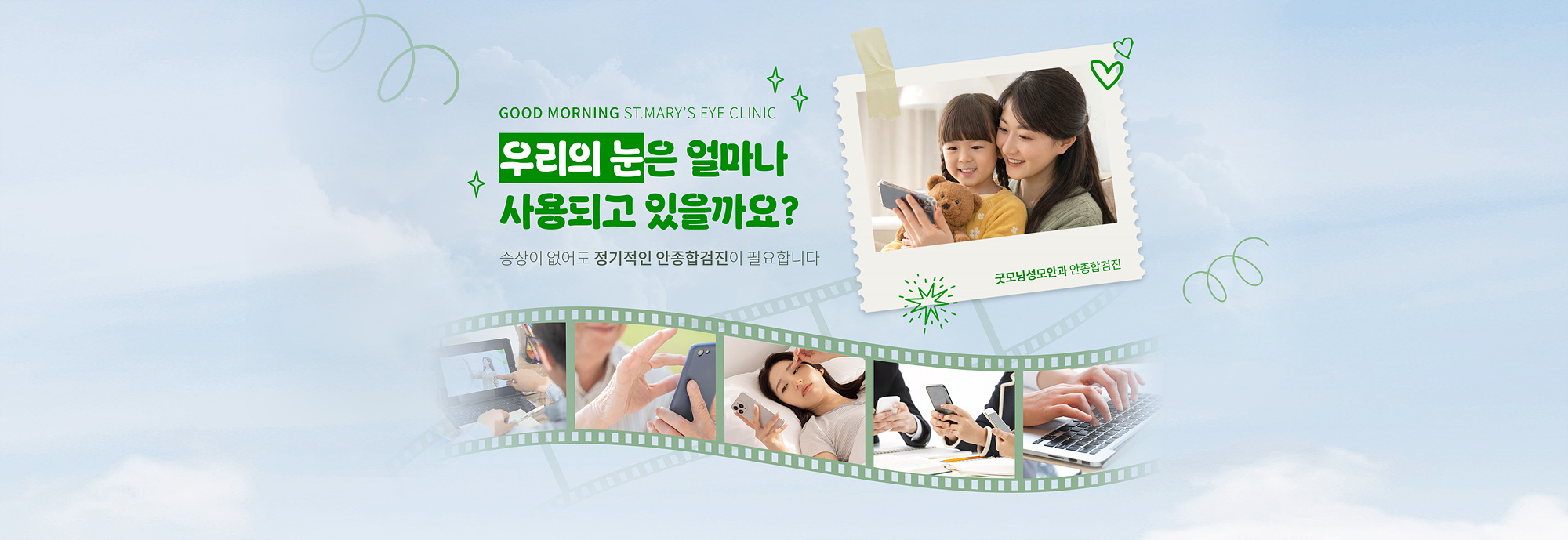 GOOD MORNING ST.MARY'S EYE CLINIC

우리의 눈은 얼마나 사용되고 있을까요?

증상이 없어도 정기적인 안종합검진이 필요합니다

굿모닝성모안과 안종합검진